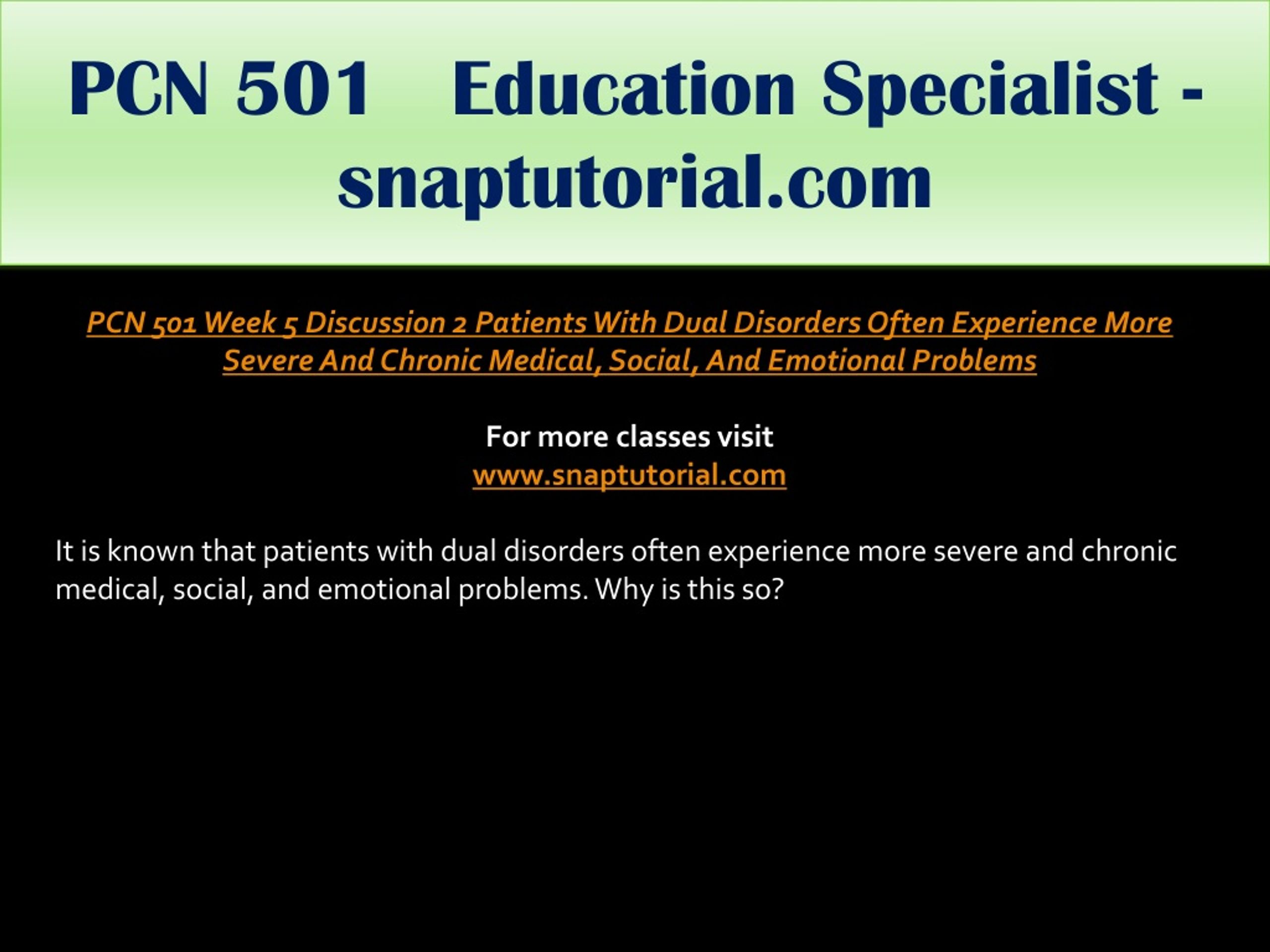 PCN 501 Education Specialist - snaptutorial.com

PCN 501 Week 5 Discussion 2 Patients With Dual Disorders Often Experience More Severe And Chronic Medical, Social, And Emotional Problems

For more classes visit
www.snaptutorial.com

It is known that patients with dual disorders often experience more severe and chronic medical, social, and emotional problems. Why is this so?